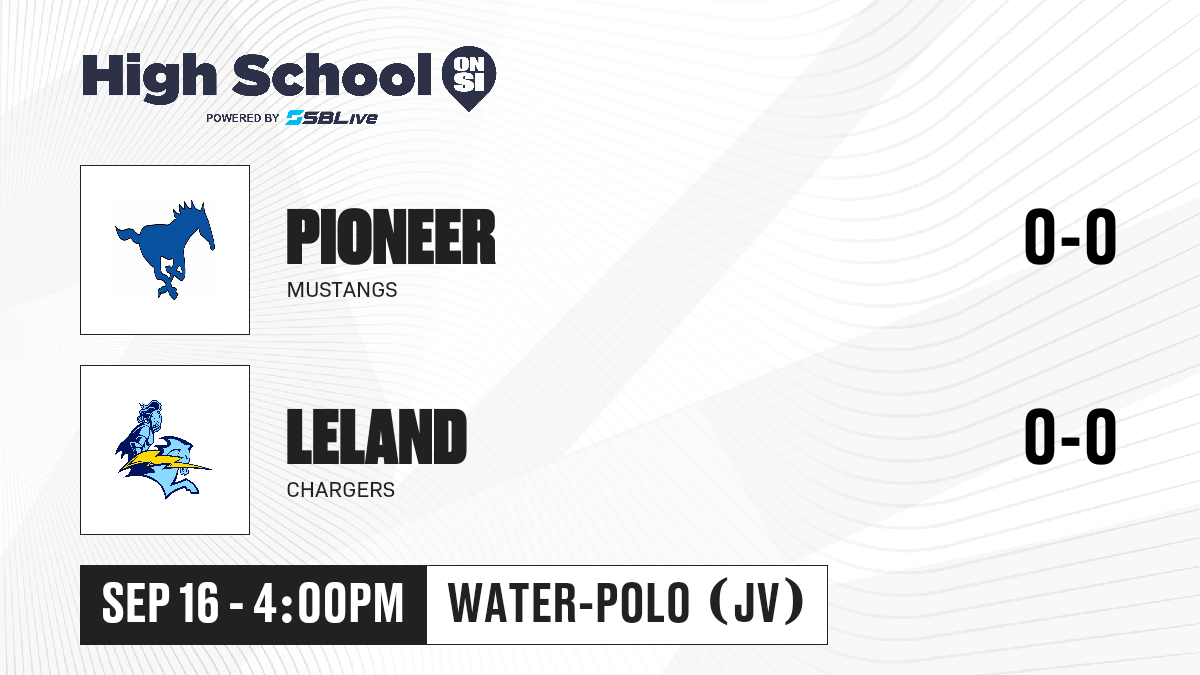 High School ON SI
POWERED BY SBLive

PIONEER
MUSTANGS
0-0

LELAND
CHARGERS
0-0

SEP 16 - 4:00PM
WATER-POLO (JV)